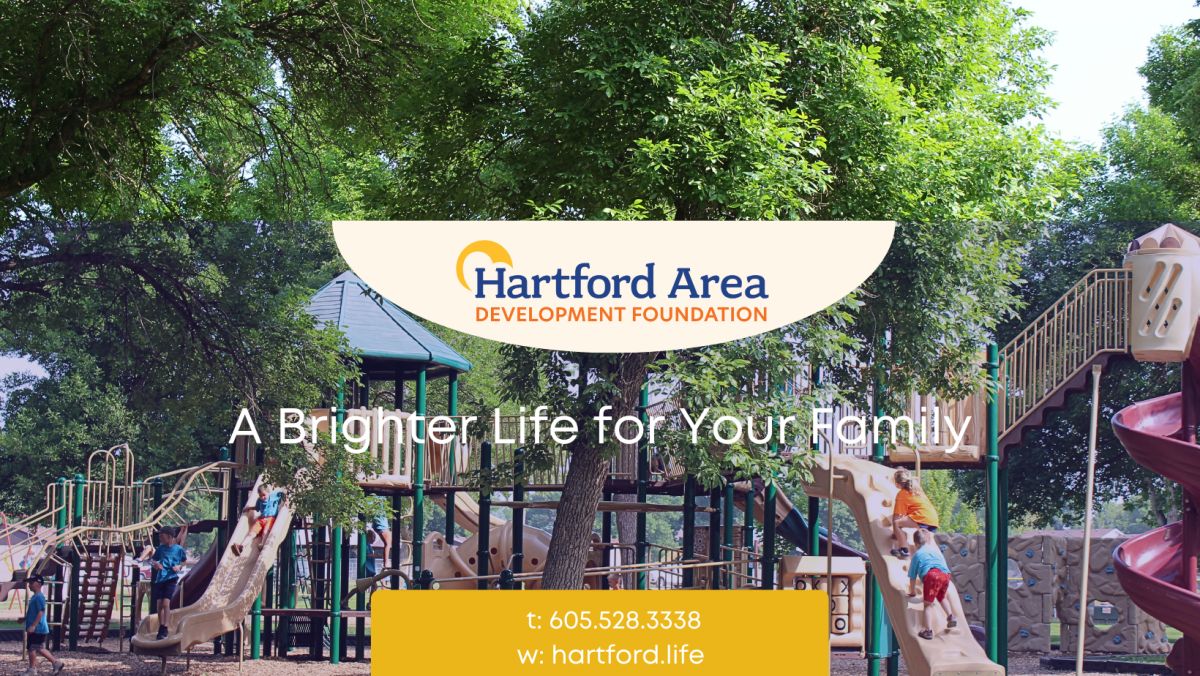 Hartford Area
DEVELOPMENT FOUNDATION

A Brighter Life for Your Family

t: 605.528.3338
w: hartford.life